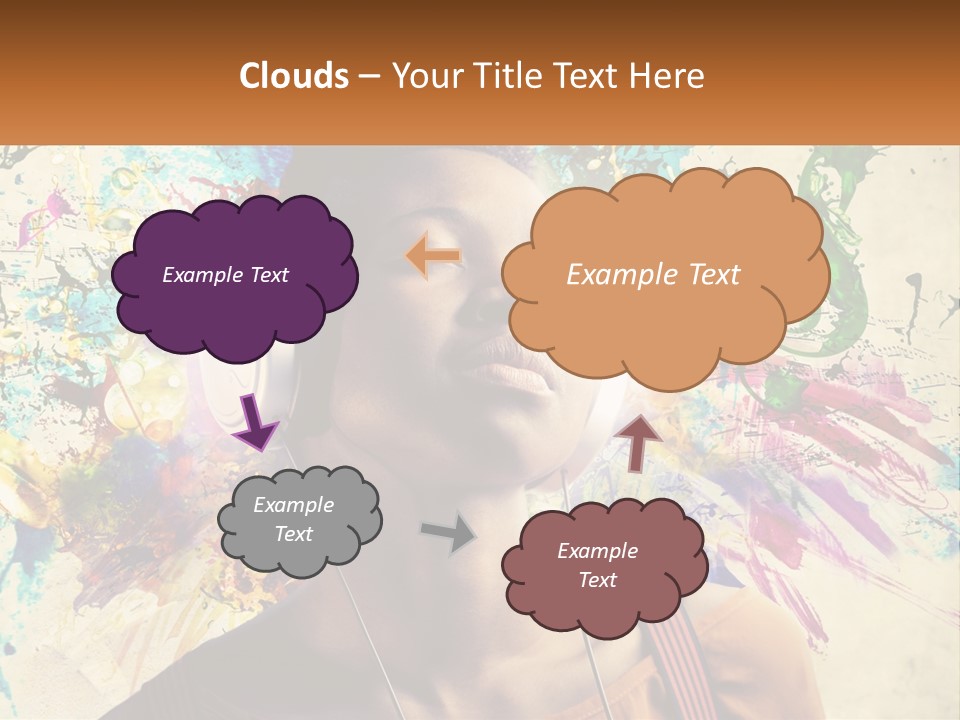 Clouds – Your Title Text Here

Example Text

Example Text

Example Text

Example Text